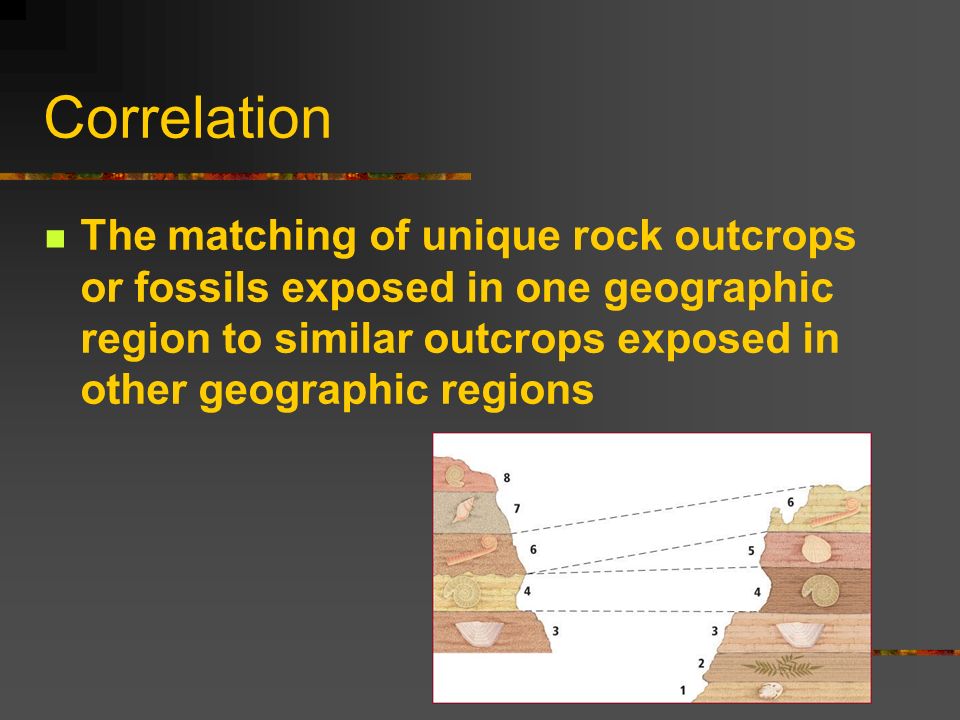 Correlation

The matching of unique rock outcrops or fossils exposed in one geographic region to similar outcrops exposed in other geographic regions

8
7
6
4
3
6
5
4
3
2
1